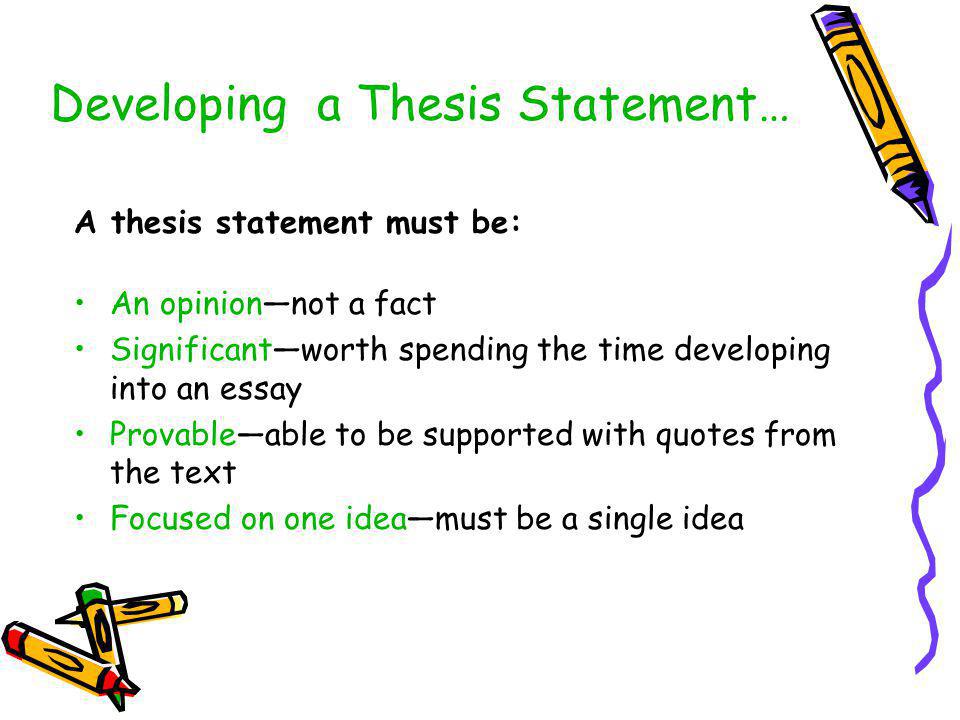 Developing a Thesis Statement…

A thesis statement must be:

• An opinion—not a fact
• Significant—worth spending the time developing into an essay
• Provable—able to be supported with quotes from the text
• Focused on one idea—must be a single idea